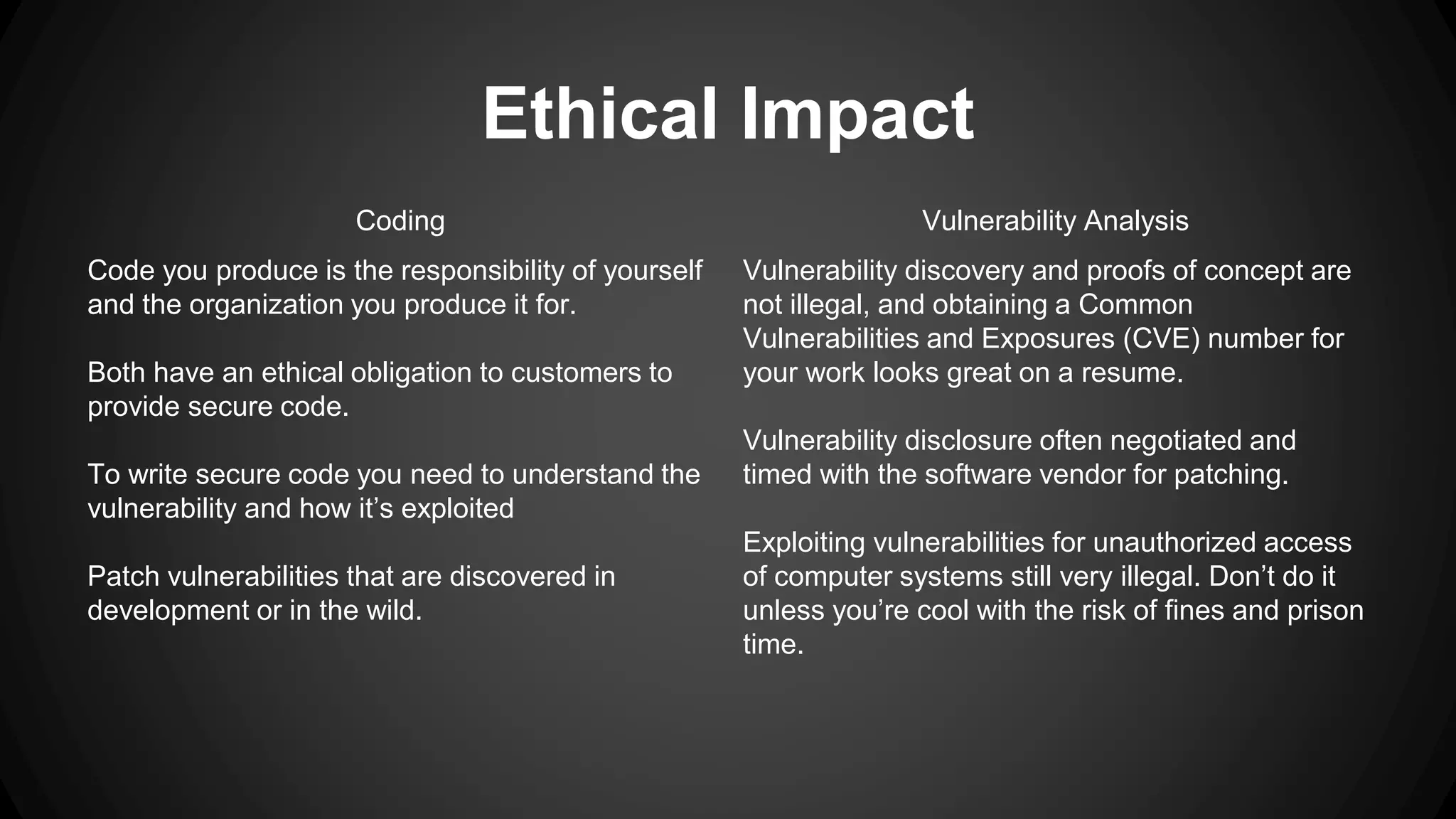 Ethical Impact

Coding

Code you produce is the responsibility of yourself and the organization you produce it for.

Both have an ethical obligation to customers to provide secure code.

To write secure code you need to understand the vulnerability and how it’s exploited

Patch vulnerabilities that are discovered in development or in the wild.

Vulnerability Analysis

Vulnerability discovery and proofs of concept are not illegal, and obtaining a Common Vulnerabilities and Exposures (CVE) number for your work looks great on a resume.

Vulnerability disclosure often negotiated and timed with the software vendor for patching.

Exploiting vulnerabilities for unauthorized access of computer systems still very illegal. Don’t do it unless you’re cool with the risk of fines and prison time.